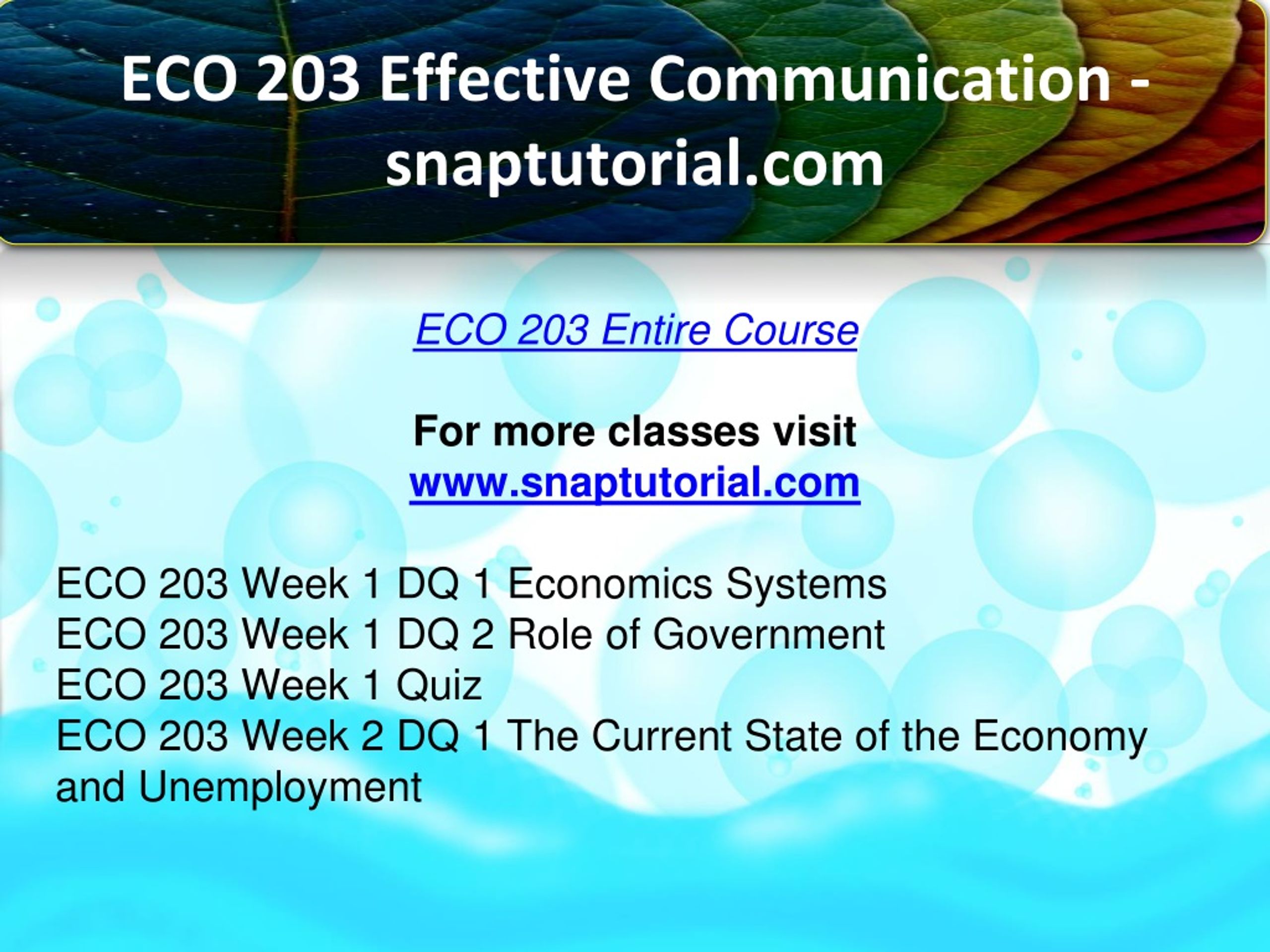 ECO 203 Effective Communication - snaptutorial.com

ECO 203 Entire Course

For more classes visit
www.snaptutorial.com

ECO 203 Week 1 DQ 1 Economics Systems
ECO 203 Week 1 DQ 2 Role of Government
ECO 203 Week 1 Quiz
ECO 203 Week 2 DQ 1 The Current State of the Economy and Unemployment